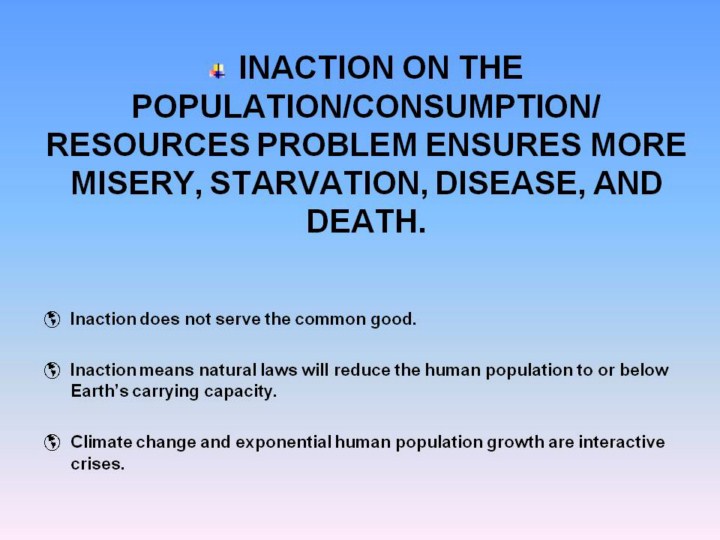 INACTION ON THE POPULATION/CONSUMPTION/ RESOURCES PROBLEM ENSURES MORE MISERY, STARVATION, DISEASE, AND DEATH.

Inaction does not serve the common good.

Inaction means natural laws will reduce the human population to or below Earth's carrying capacity.

Climate change and exponential human population growth are interactive crises.